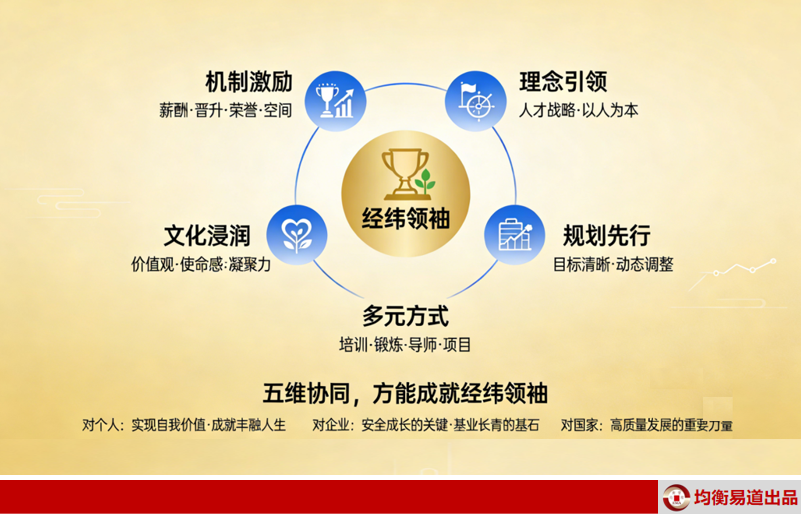 机制激励
薪酬·晋升·荣誉·空间

理念引领
人才战略·以人为本

经纬领袖

文化浸润
价值观·使命感·凝聚力

规划先行
目标清晰·动态调整

多元方式
培训·锻炼·导师·项目

五维协同，方能成就经纬领袖

对个人：实现自我价值·成就丰融人生　对企业：安全成长的关键·基业长青的基石　对国家：高质量发展的重要力量

均衡易道出品